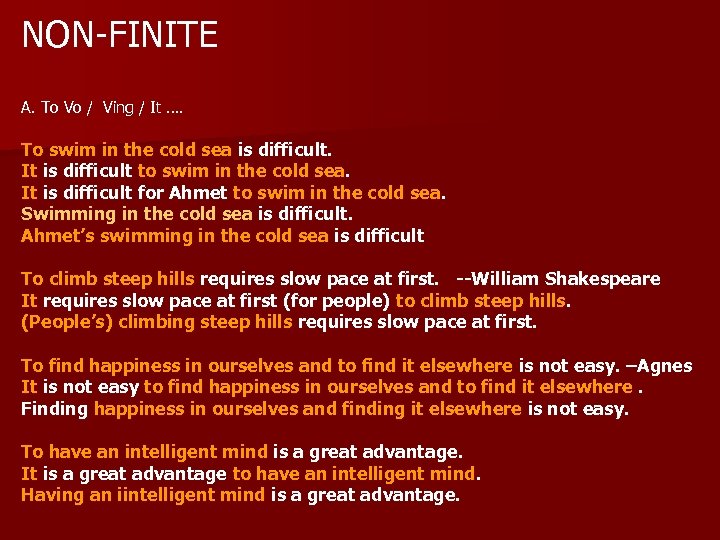 NON-FINITE

A. To Vo / Ving / It ....

To swim in the cold sea is difficult.
It is difficult to swim in the cold sea.
It is difficult for Ahmet to swim in the cold sea.
Swimming in the cold sea is difficult.
Ahmet's swimming in the cold sea is difficult

To climb steep hills requires slow pace at first. --William Shakespeare
It requires slow pace at first (for people) to climb steep hills.
(People's) climbing steep hills requires slow pace at first.

To find happiness in ourselves and to find it elsewhere is not easy. –Agnes
It is not easy to find happiness in ourselves and to find it elsewhere .
Finding happiness in ourselves and finding it elsewhere is not easy.

To have an intelligent mind is a great advantage.
It is a great advantage to have an intelligent mind.
Having an iintelligent mind is a great advantage.